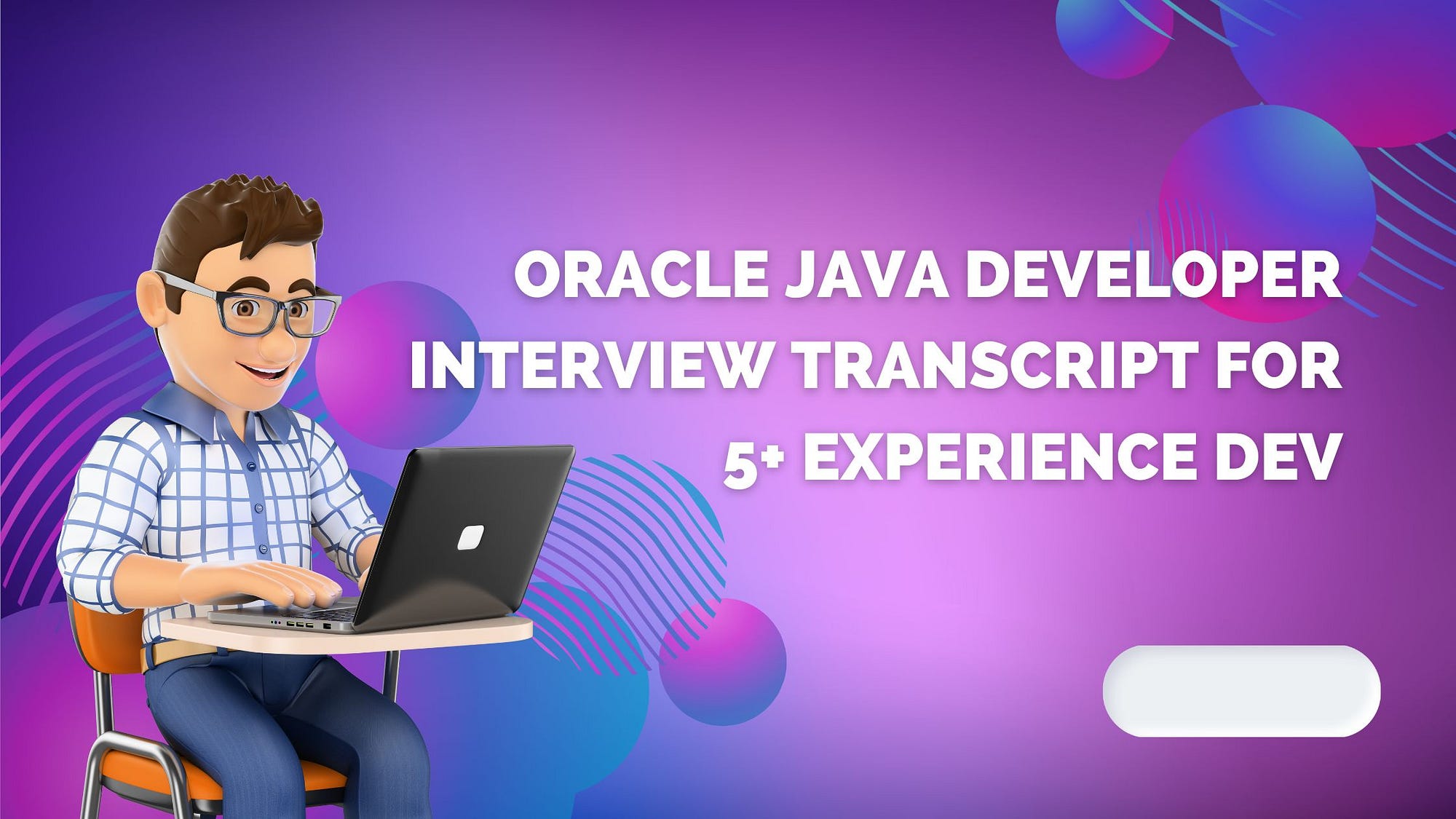 ORACLE JAVA DEVELOPER INTERVIEW TRANSCRIPT FOR 5+ EXPERIENCE DEV